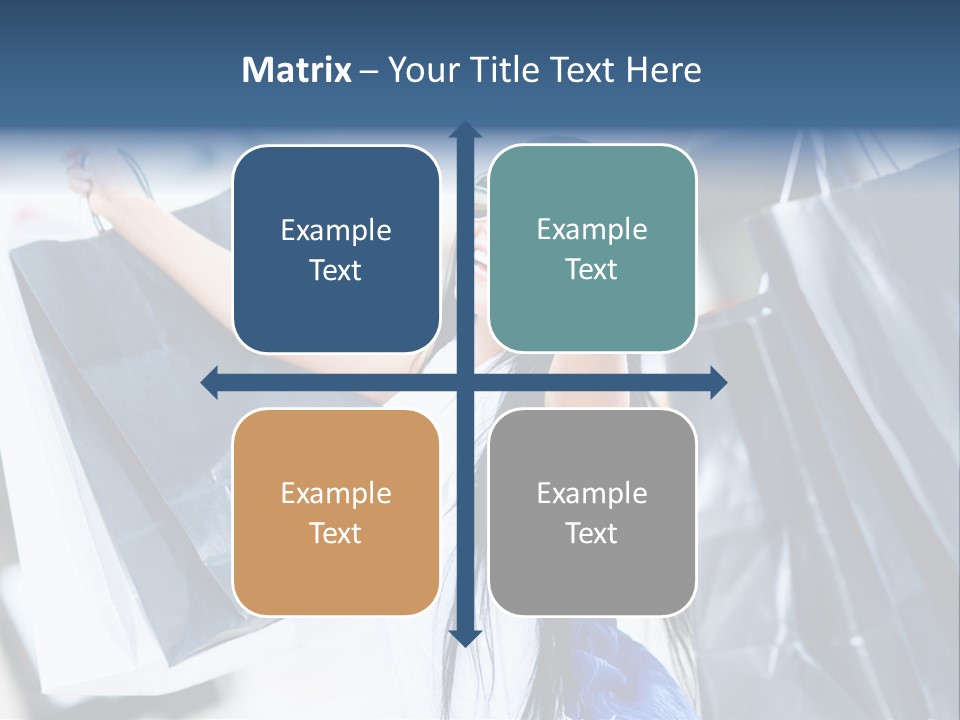 Matrix – Your Title Text Here

Example Text

Example Text

Example Text

Example Text